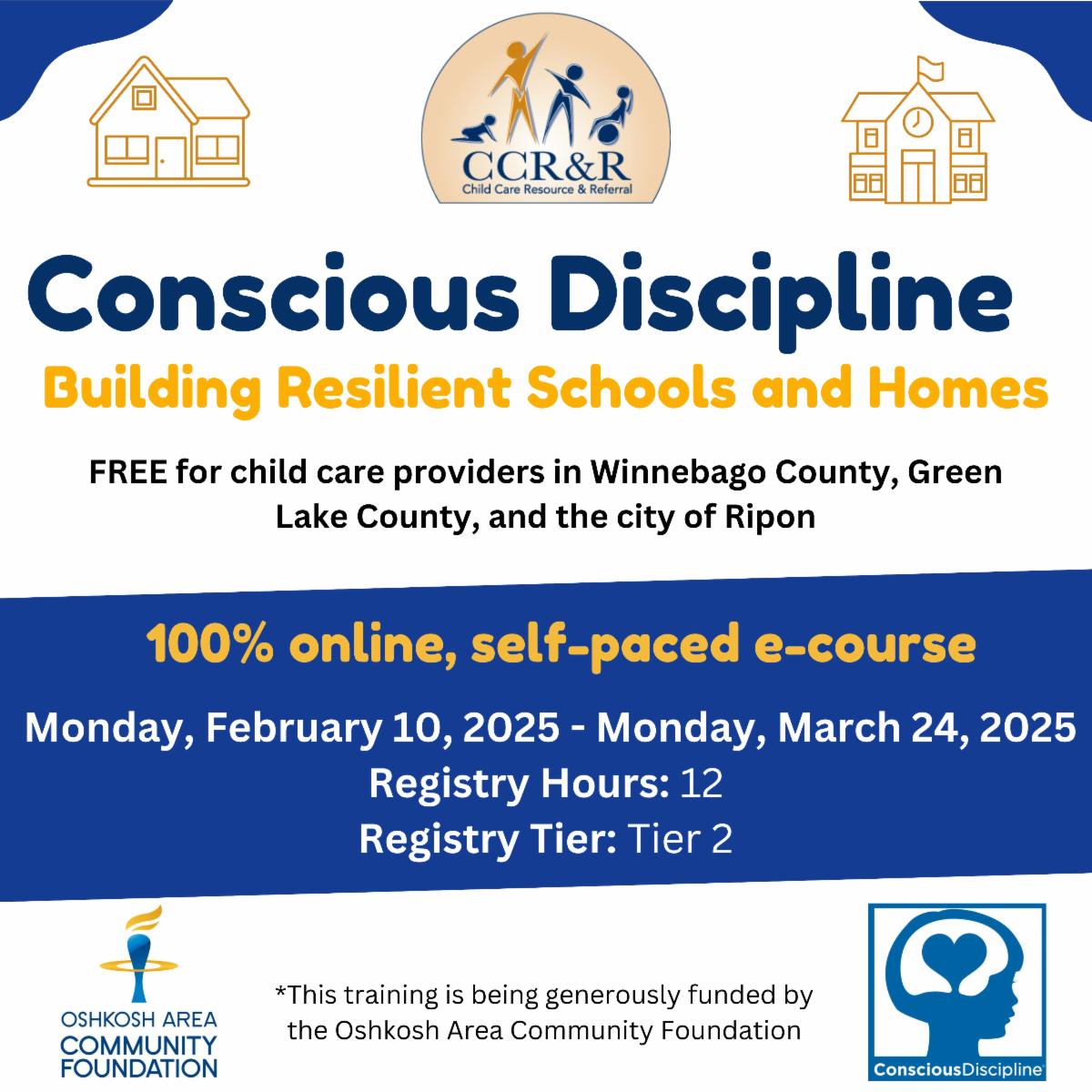 CCR&R
Child Care Resource & Referral

Conscious Discipline

Building Resilient Schools and Homes

FREE for child care providers in Winnebago County, Green Lake County, and the city of Ripon

100% online, self-paced e-course

Monday, February 10, 2025 - Monday, March 24, 2025

Registry Hours: 12

Registry Tier: Tier 2

OSHKOSH AREA COMMUNITY FOUNDATION

*This training is being generously funded by the Oshkosh Area Community Foundation

ConsciousDiscipline